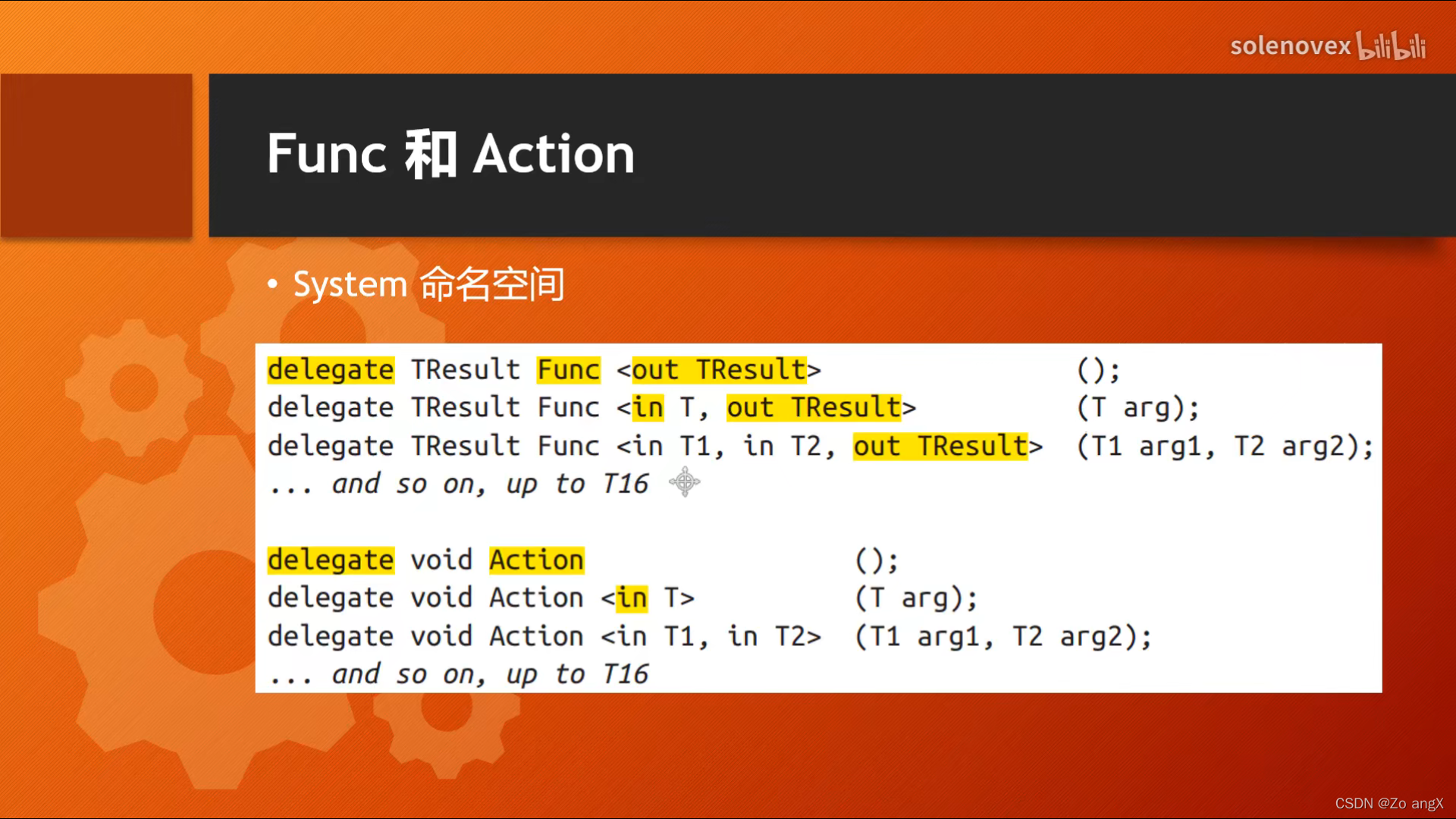 solenovex bilibili

Func 和 Action

• System 命名空间

delegate TResult Func <out TResult> ();
delegate TResult Func <in T, out TResult> (T arg);
delegate TResult Func <in T1, in T2, out TResult> (T1 arg1, T2 arg2);
... and so on, up to T16

delegate void Action ();
delegate void Action <in T> (T arg);
delegate void Action <in T1, in T2> (T1 arg1, T2 arg2);
... and so on, up to T16

CSDN @Zo angX